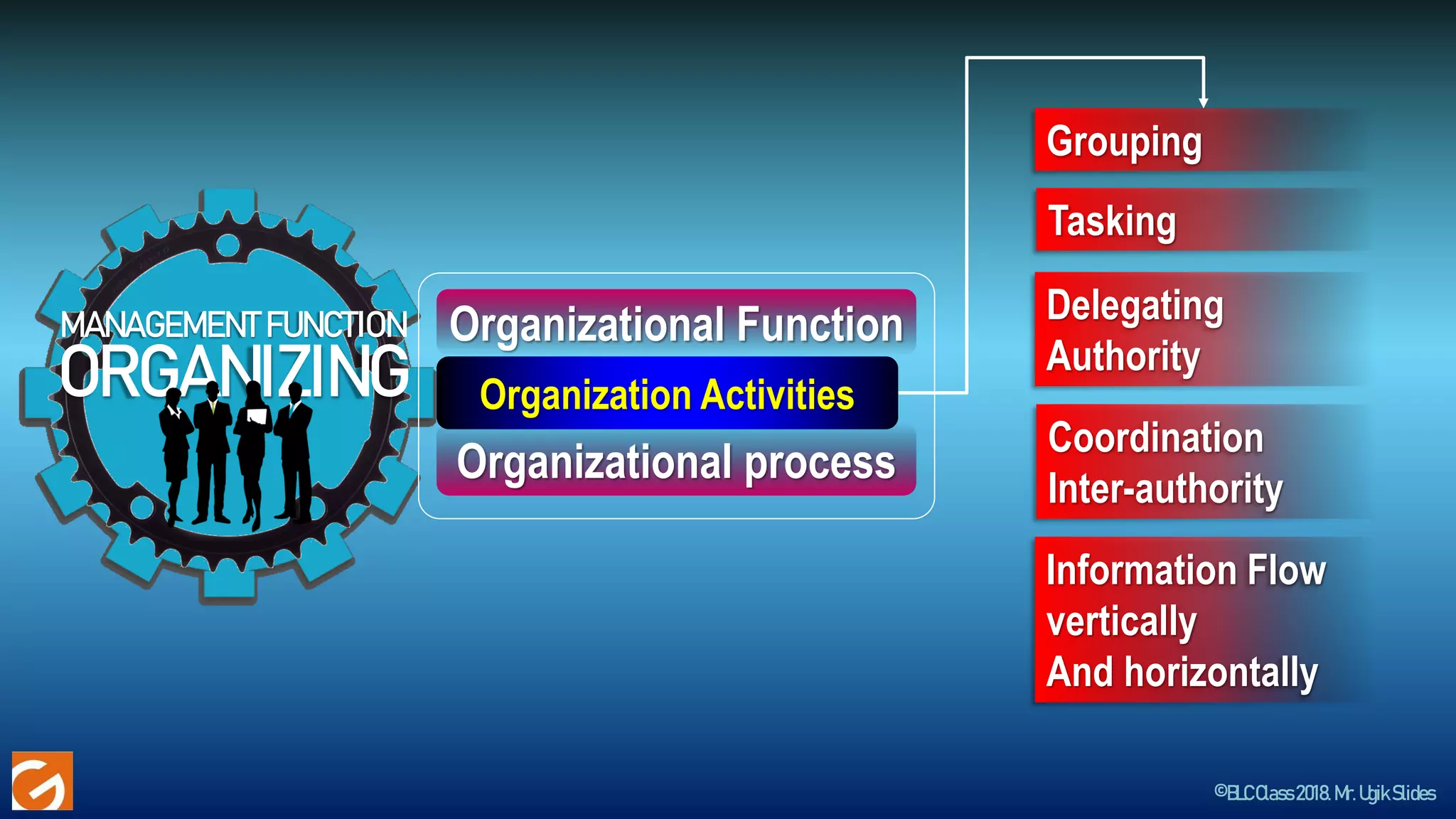 MANAGEMENT FUNCTION
ORGANIZING

Organizational Function

Organization Activities

Organizational process

Grouping

Tasking

Delegating Authority

Coordination Inter-authority

Information Flow vertically And horizontally

©BLCClass 2018. Mr. Ujik Slides